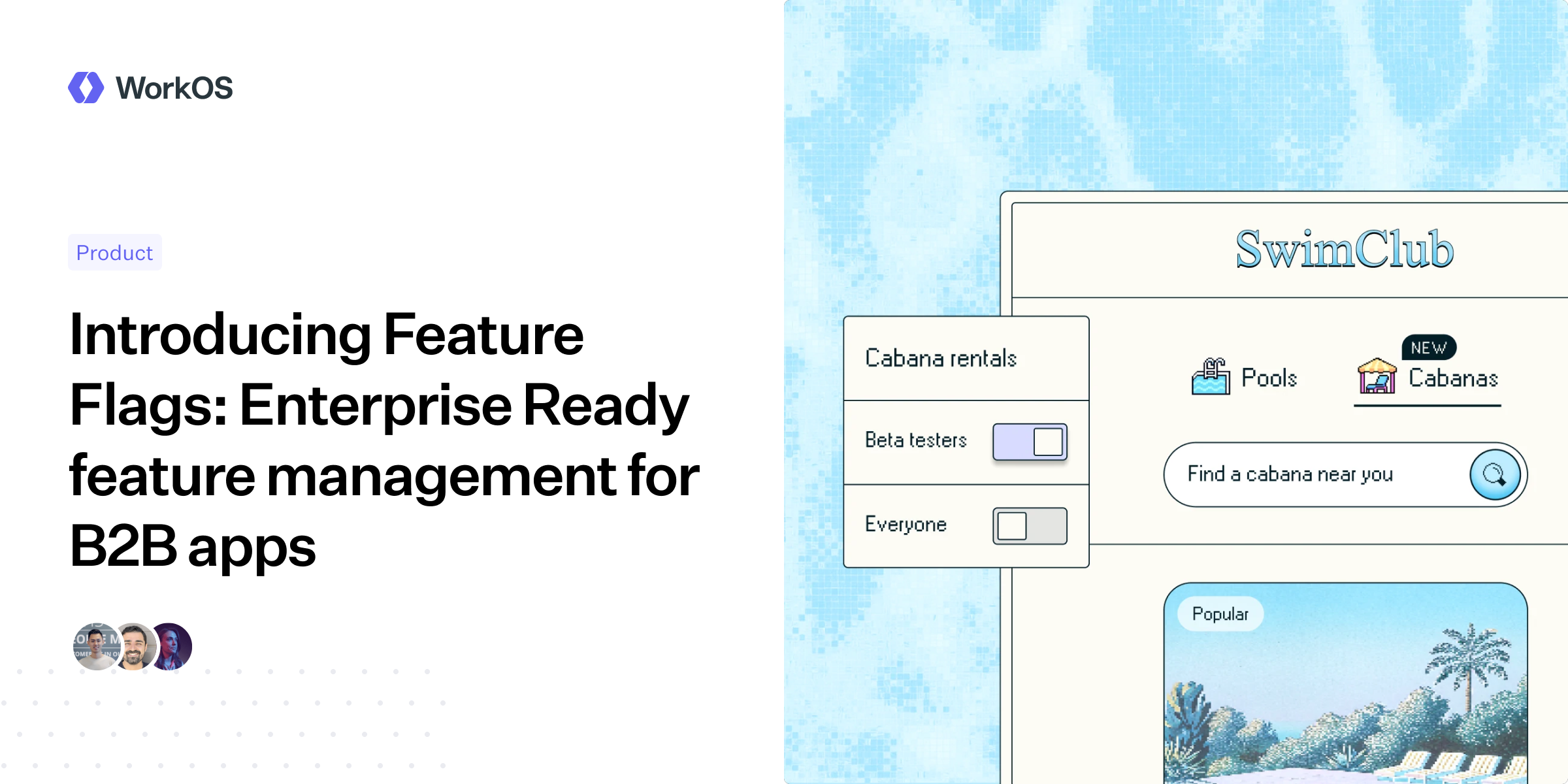 WorkOS

Product

Introducing Feature Flags: Enterprise Ready feature management for B2B apps

SwimClub

Cabana rentals

Beta testers

Everyone

Pools

NEW

Cabanas

Find a cabana near you

Popular